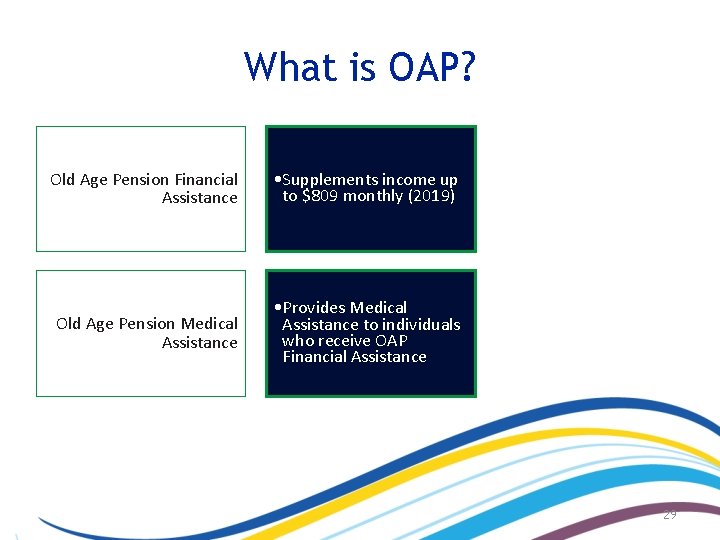 What is OAP?

Old Age Pension Financial Assistance

•Supplements income up to \$809 monthly (2019)

Old Age Pension Medical Assistance

•Provides Medical Assistance to individuals who receive OAP Financial Assistance

29